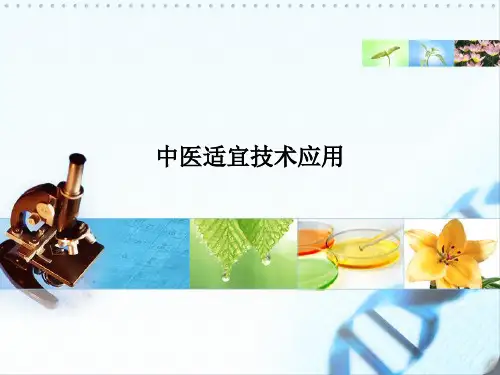 中医适宜技术应用